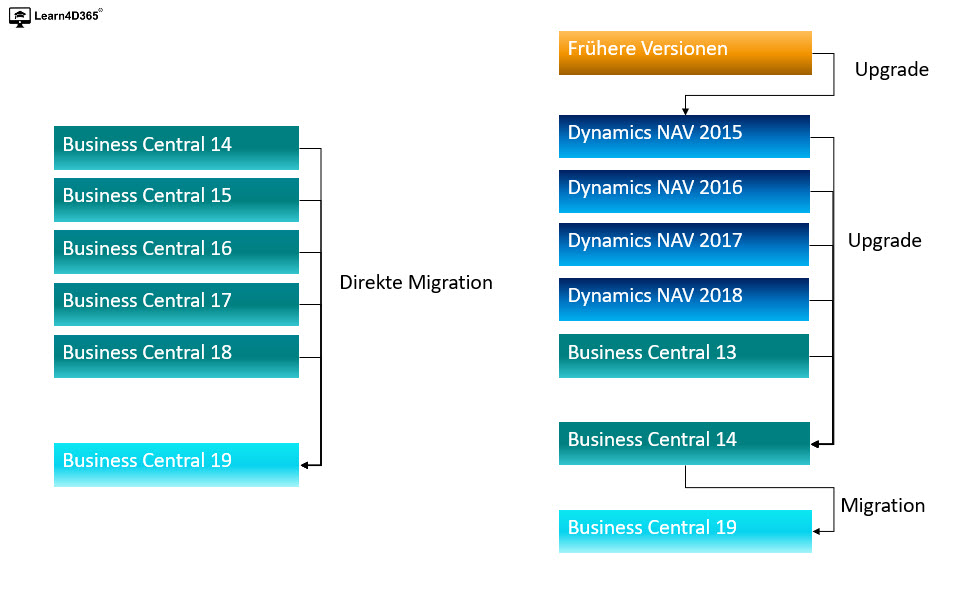 Learn4D365©

Business Central 14
Business Central 15
Business Central 16
Business Central 17
Business Central 18
Direkte Migration
Business Central 19

Frühere Versionen
Upgrade
Dynamics NAV 2015
Dynamics NAV 2016
Dynamics NAV 2017
Dynamics NAV 2018
Business Central 13
Upgrade
Business Central 14
Migration
Business Central 19